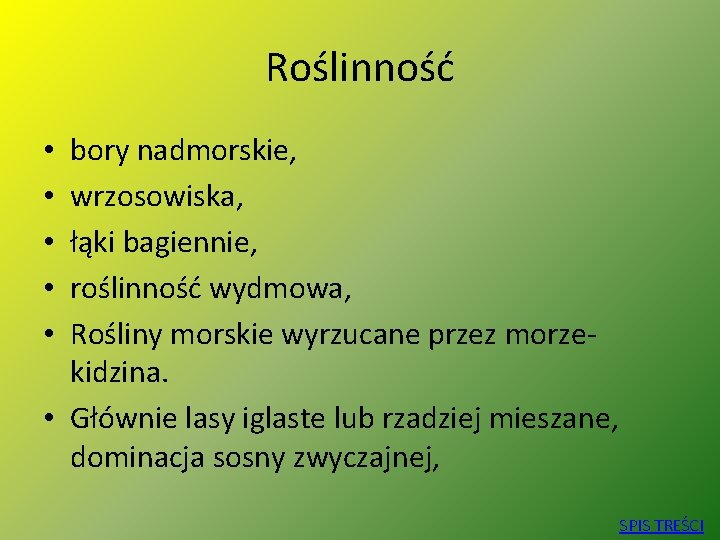 Roślinność

• bory nadmorskie,
• wrzosowiska,
• łąki bagiennie,
• roślinność wydmowa,
• Rośliny morskie wyrzucane przez morze- kidzina.
• Głównie lasy iglaste lub rzadziej mieszane, dominacja sosny zwyczajnej,

SPIS TREŚCI